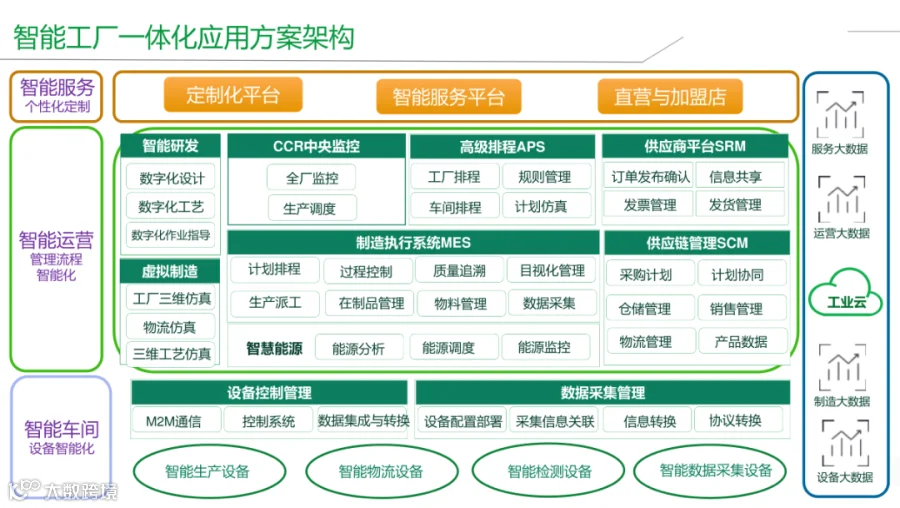 智能工厂一体化应用方案架构

智能服务
个性化定制

定制化平台
智能服务平台
直营与加盟店

智能运营
管理流程
智能化

智能研发
数字化设计
数字化工艺
数字化作业指导

虚拟制造
工厂三维仿真
物流仿真
三维工艺仿真

CCR中央监控
全厂监控
生产调度

高级排程APS
工厂排程
规则管理
车间排程
计划仿真

供应商平台SRM
订单发布确认
信息共享
发票管理
发货管理

制造执行系统MES
计划排程
过程控制
质量追溯
目视化管理
生产派工
在制品管理
物料管理
数据采集

智慧能源
能源分析
能源调度
能源监控

供应链管理SCM
采购计划
计划协同
仓储管理
销售管理
物流管理
产品数据

智能车间
设备智能化

设备控制管理
M2M通信
控制系统
数据集成与转换

数据采集管理
设备配置部署
采集信息关联
信息转换
协议转换

智能生产设备
智能物流设备
智能检测设备
智能数据采集设备

服务大数据
运营大数据
工业云
制造大数据
设备大数据

大数跨境